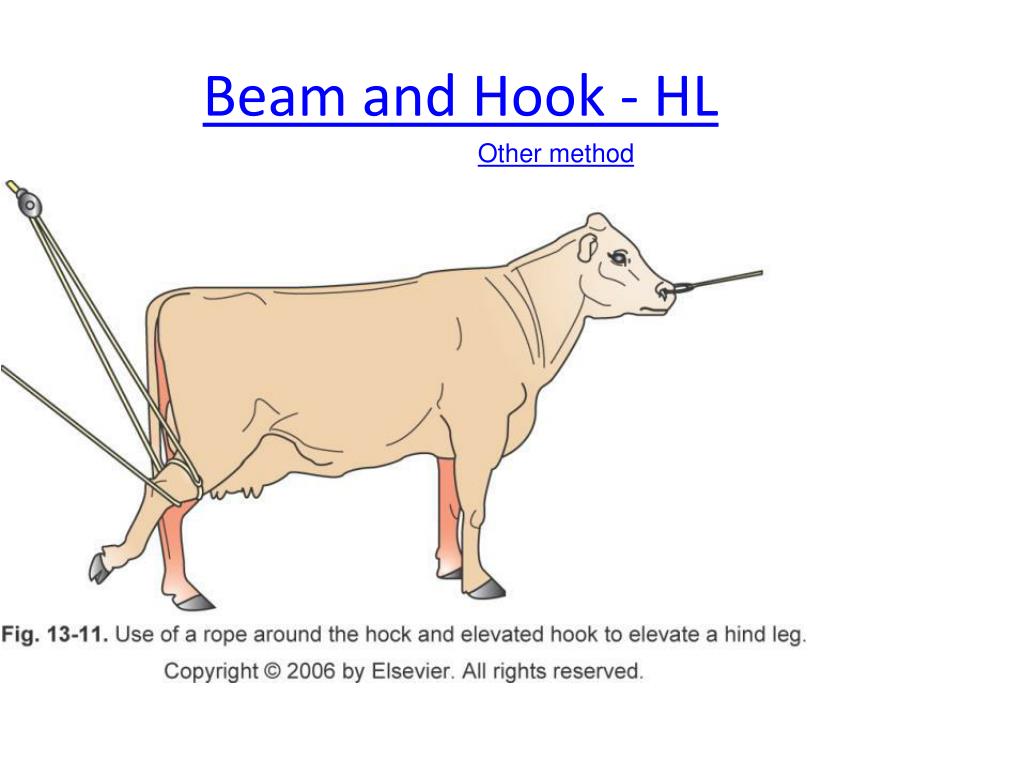 Beam and Hook - HL

Other method

Fig. 13-11. Use of a rope around the hock and elevated hook to elevate a hind leg.

Copyright © 2006 by Elsevier. All rights reserved.